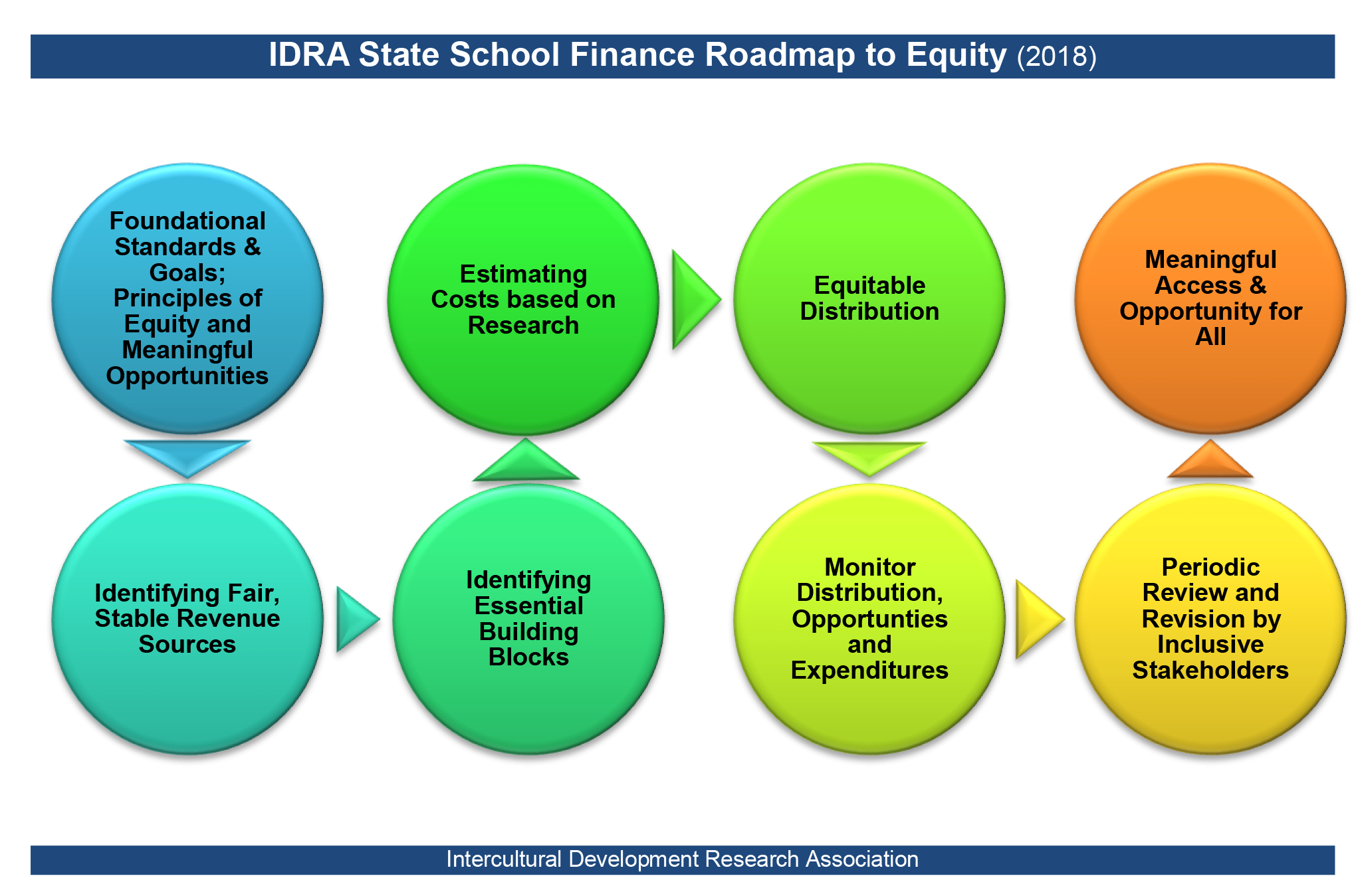 IDRA State School Finance Roadmap to Equity (2018)

Foundational Standards & Goals; Principles of Equity and Meaningful Opportunities

Identifying Fair, Stable Revenue Sources

Identifying Essential Building Blocks

Estimating Costs based on Research

Equitable Distribution

Monitor Distribution, Opportunties and Expenditures

Periodic Review and Revision by Inclusive Stakeholders

Meaningful Access & Opportunity for All

Intercultural Development Research Association